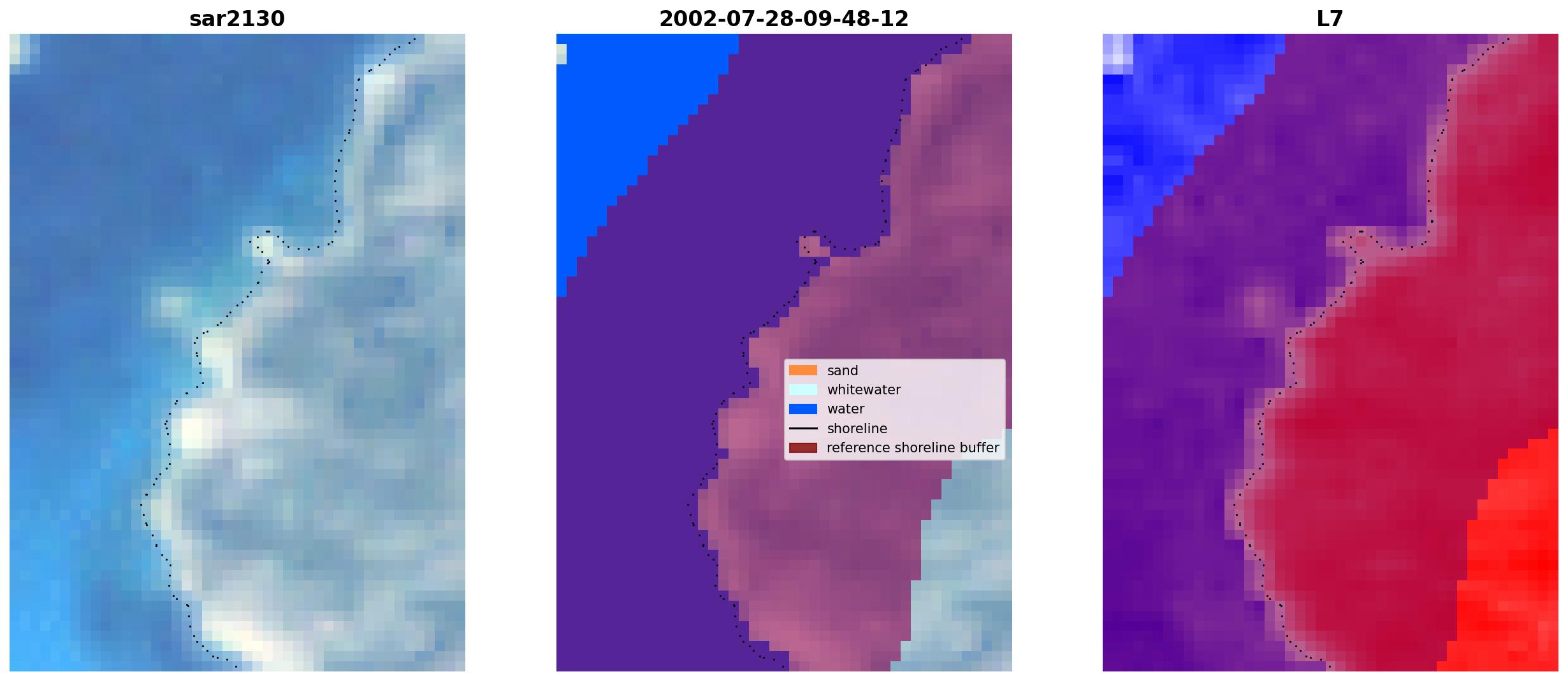 sar2130

2002-07-28-09-48-12

L7

sand
whitewater
water
shoreline
reference shoreline buffer